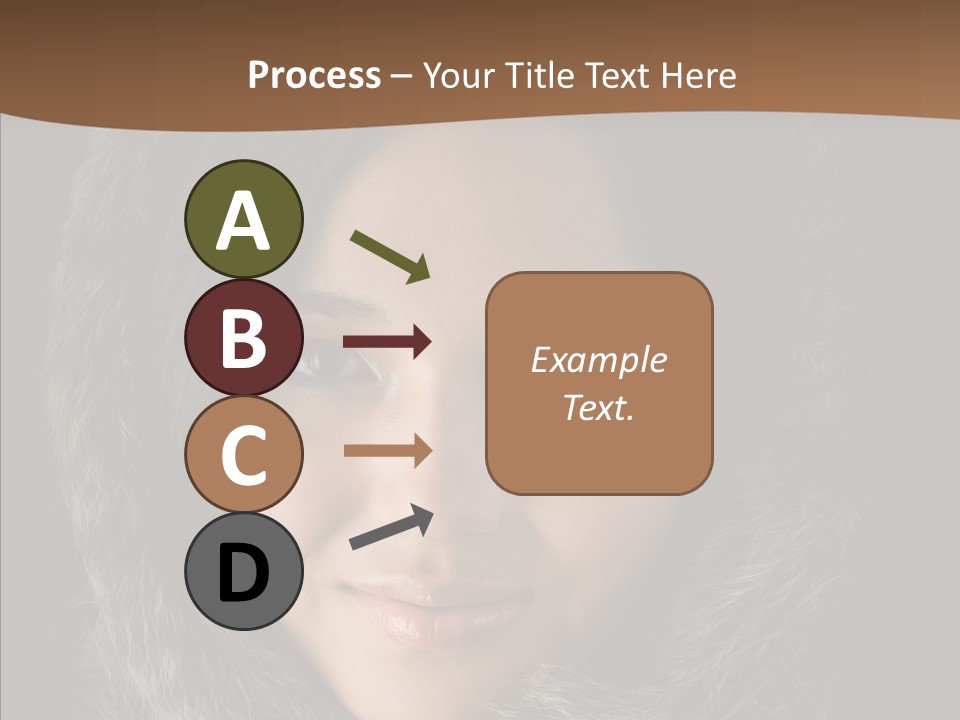 Process – Your Title Text Here

A

B

C

D

Example Text.